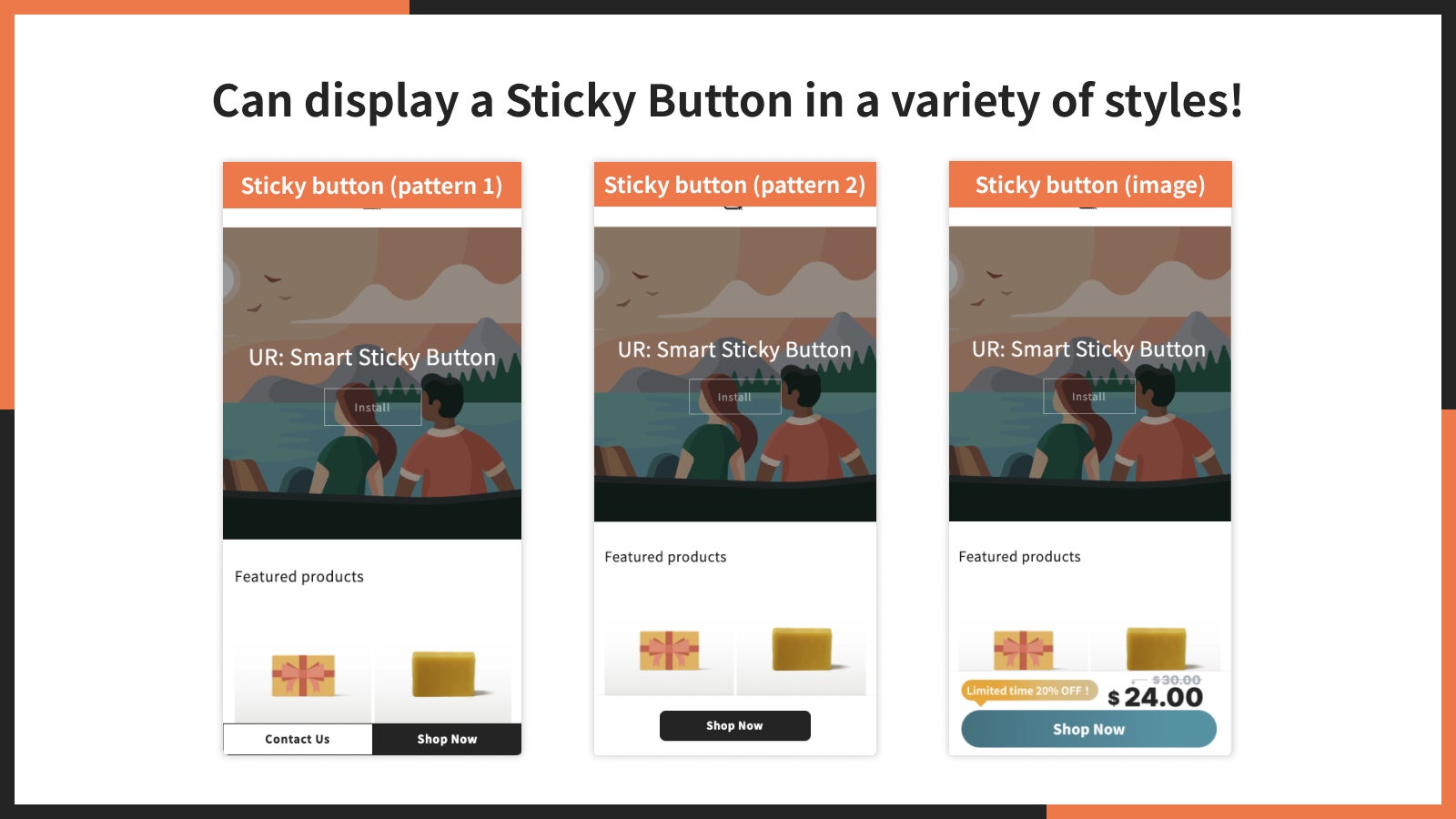 Can display a Sticky Button in a variety of styles!

Sticky button (pattern 1)

UR: Smart Sticky Button

Install

Featured products

Contact Us

Shop Now

Sticky button (pattern 2)

UR: Smart Sticky Button

Install

Featured products

Shop Now

Sticky button (image)

UR: Smart Sticky Button

Install

Featured products

Limited time 20% OFF !

$30.00

$24.00

Shop Now